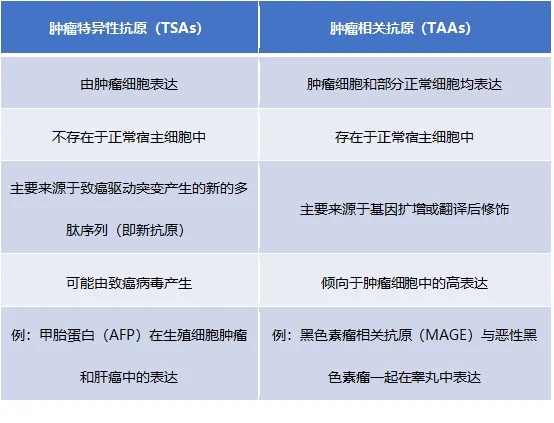 | 肿瘤特异性抗原（TSAs） | 肿瘤相关抗原（TAAs） |
|---|---|
| 由肿瘤细胞表达 | 肿瘤细胞和部分正常细胞均表达 |
| 不存在于正常宿主细胞中 | 存在于正常宿主细胞中 |
| 主要来源于致癌驱动突变产生的新的多肽序列（即新抗原） | 主要来源于基因扩增或翻译后修饰 |
| 可能由致癌病毒产生 | 倾向于肿瘤细胞中的高表达 |
| 例：甲胎蛋白（AFP）在生殖细胞肿瘤和肝癌中的表达 | 例：黑色素瘤相关抗原（MAGE）与恶性黑色素瘤一起在睾丸中表达 |